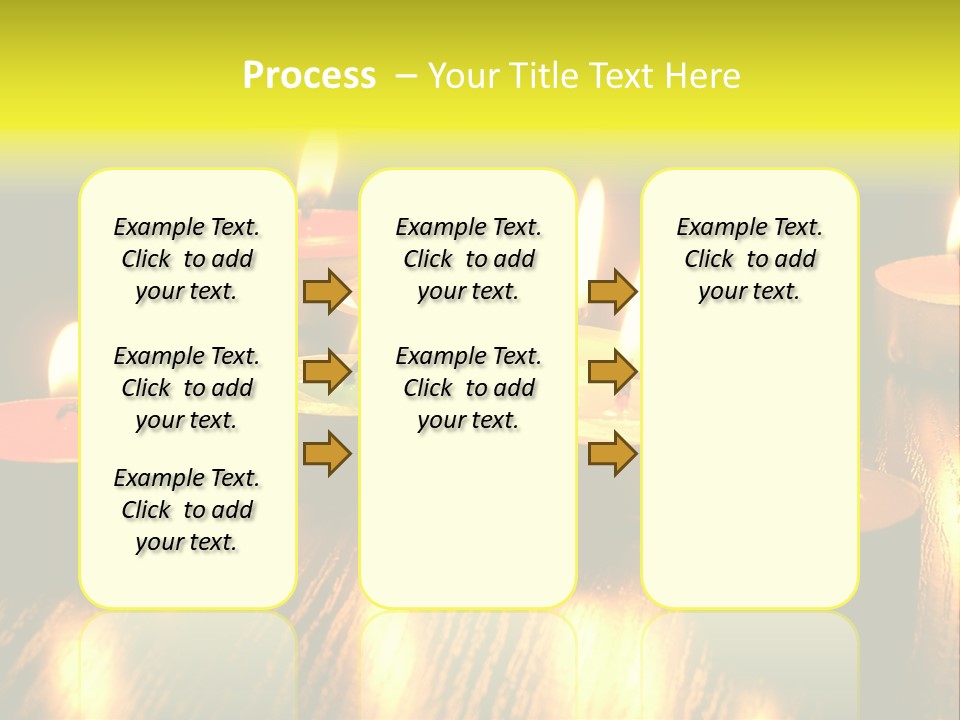 Process – Your Title Text Here

Example Text. Click to add your text.

Example Text. Click to add your text.

Example Text. Click to add your text.

Example Text. Click to add your text.

Example Text. Click to add your text.

Example Text. Click to add your text.